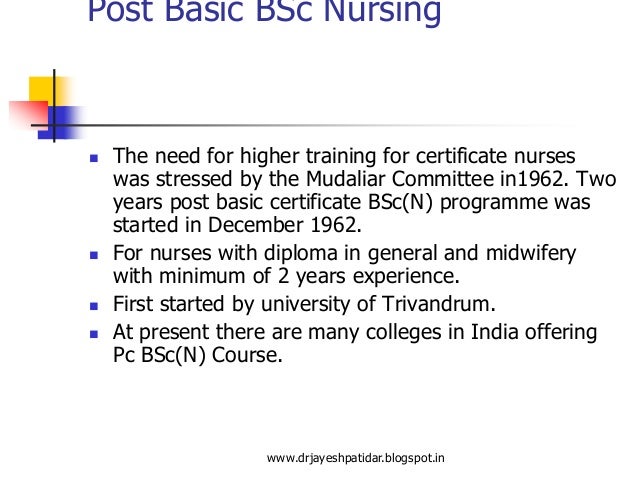 Post Basic BSc Nursing

- The need for higher training for certificate nurses was stressed by the Mudaliar Committee in1962. Two years post basic certificate BSc(N) programme was started in December 1962.
- For nurses with diploma in general and midwifery with minimum of 2 years experience.
- First started by university of Trivandrum.
- At present there are many colleges in India offering Pc BSc(N) Course.

www.drjayeshpatidar.blogspot.in